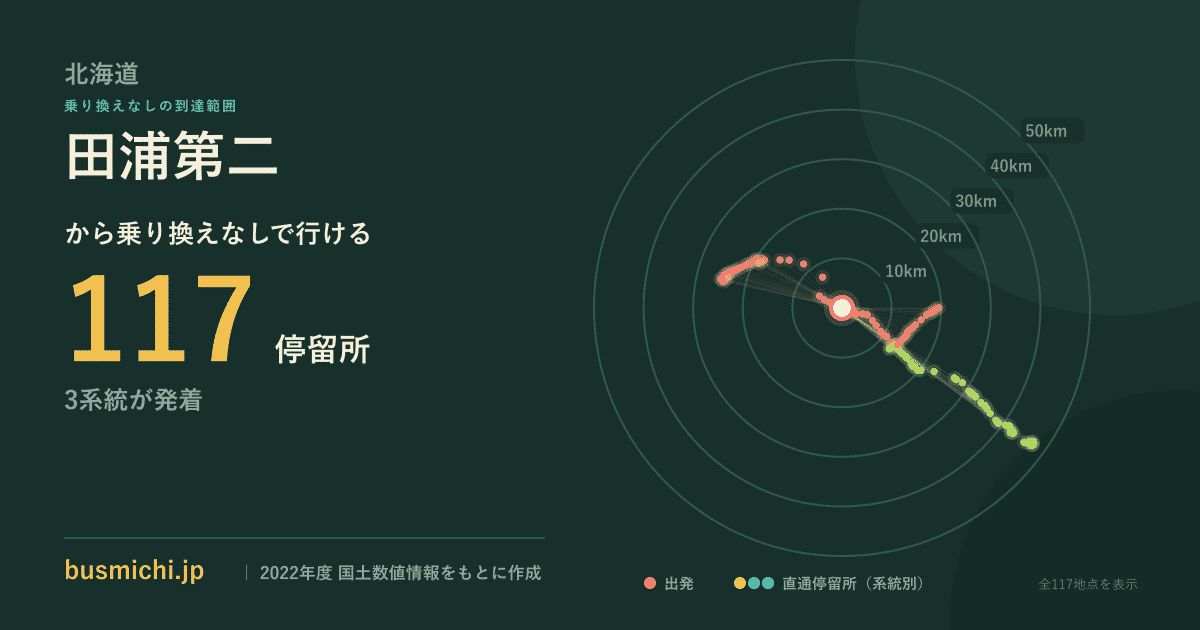 北海道
乗り換えなしの到達範囲
田浦第二
から乗り換えなしで行ける
117 停留所
3系統が発着

50km
40km
30km
20km
10km

busmichi.jp | 2022年度 国土数値情報をもとに作成

出発 直通停留所（系統別） 全117地点を表示